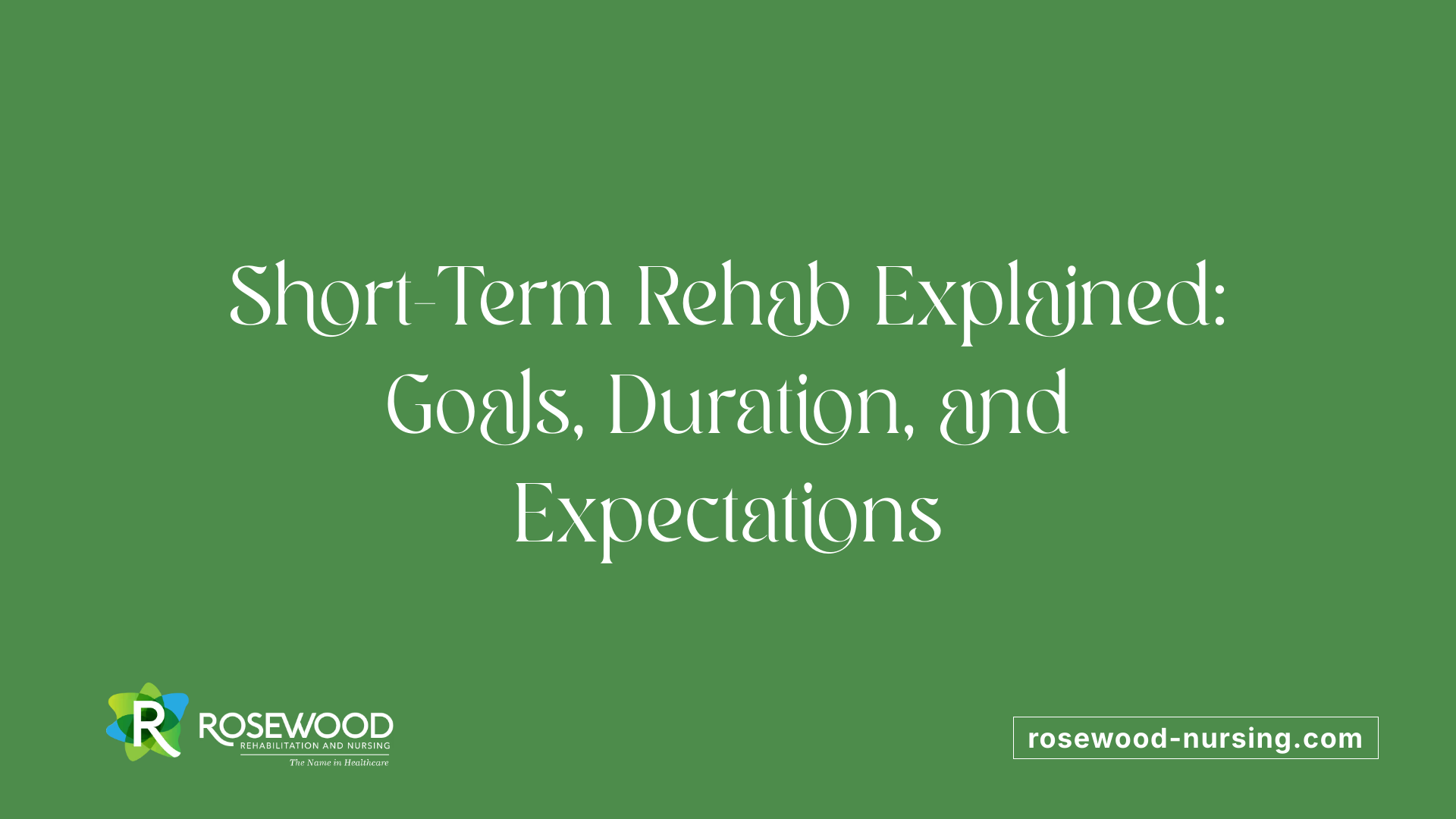 Short-Term Rehab Explained: Goals, Duration, and Expectations

R ROSEWOOD
REHABILITATION AND NURSING
The Name in Healthcare

rosewood-nursing.com